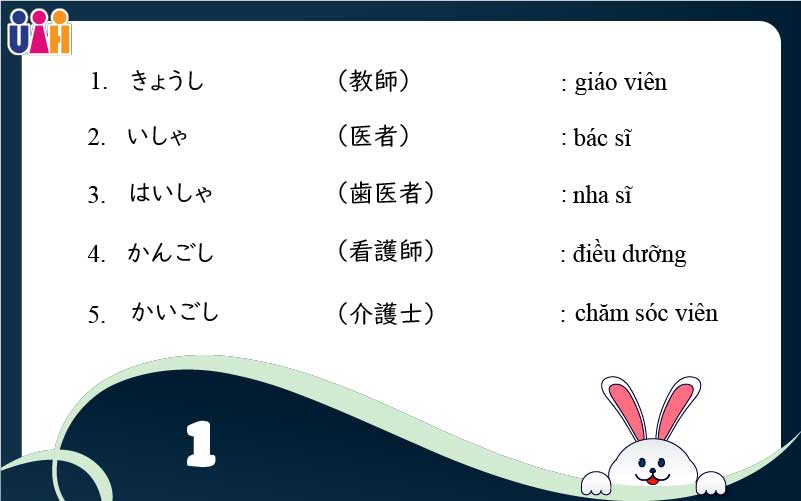 UAH

1. きょうし （教師） : giáo viên
2. いしゃ （医者） : bác sĩ
3. はいしゃ （歯医者） : nha sĩ
4. かんごし （看護師） : điều dưỡng
5. かいごし （介護士） : chăm sóc viên

1